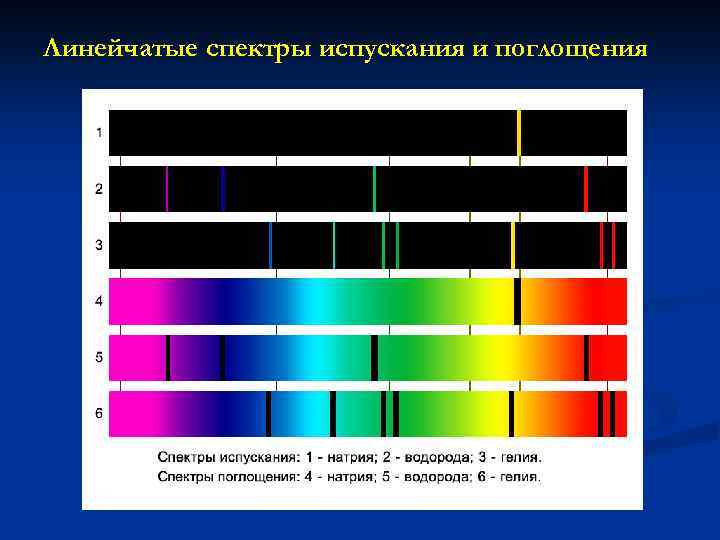 Линейчатые спектры испускания и поглощения

1

2

3

4

5

6

Спектры испускания: 1 - натрия; 2 - водорода; 3 - гелия.
Спектры поглощения: 4 - натрия; 5 - водорода; 6 - гелия.